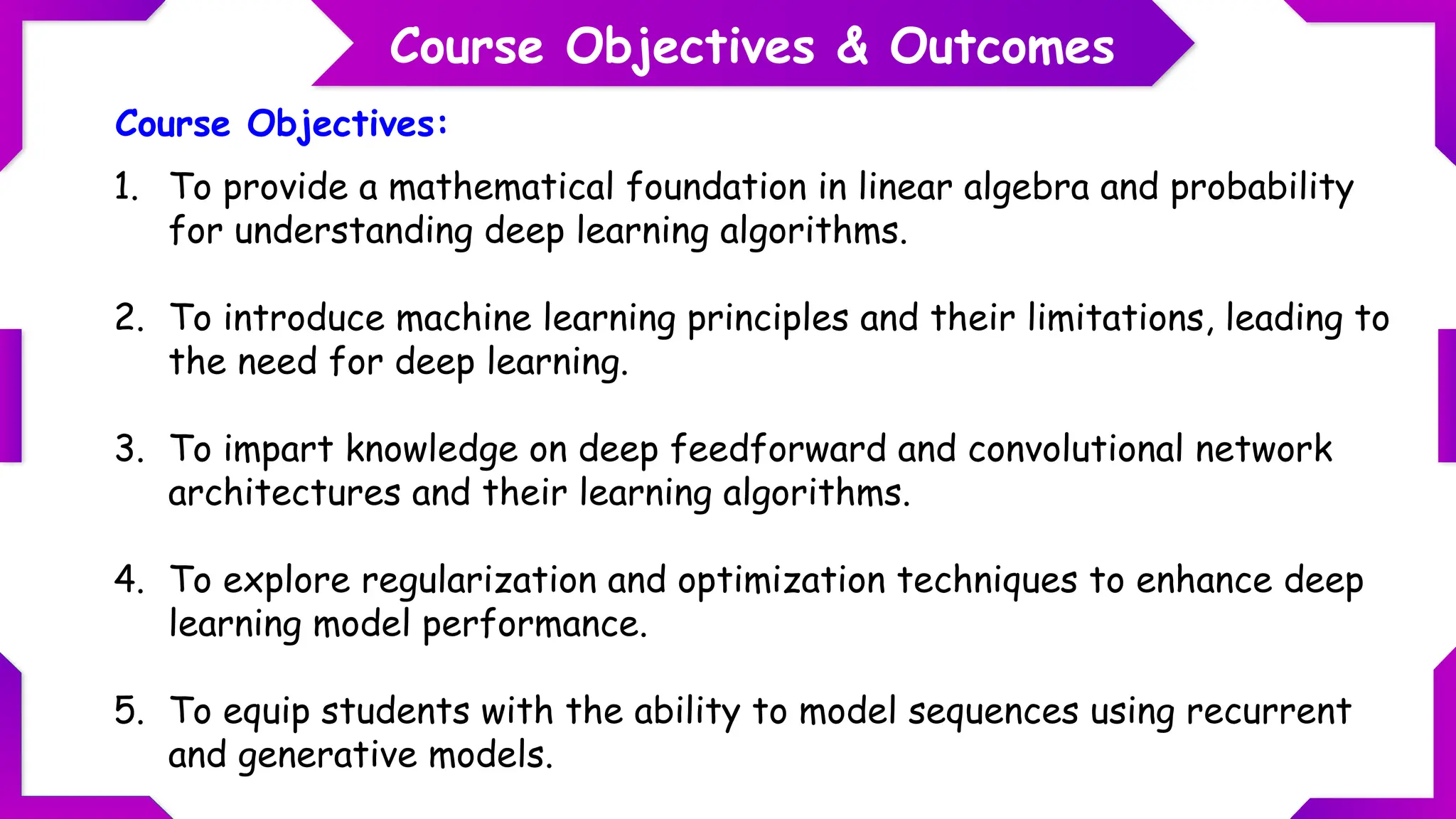 Course Objectives & Outcomes

Course Objectives:

1. To provide a mathematical foundation in linear algebra and probability for understanding deep learning algorithms.

2. To introduce machine learning principles and their limitations, leading to the need for deep learning.

3. To impart knowledge on deep feedforward and convolutional network architectures and their learning algorithms.

4. To explore regularization and optimization techniques to enhance deep learning model performance.

5. To equip students with the ability to model sequences using recurrent and generative models.